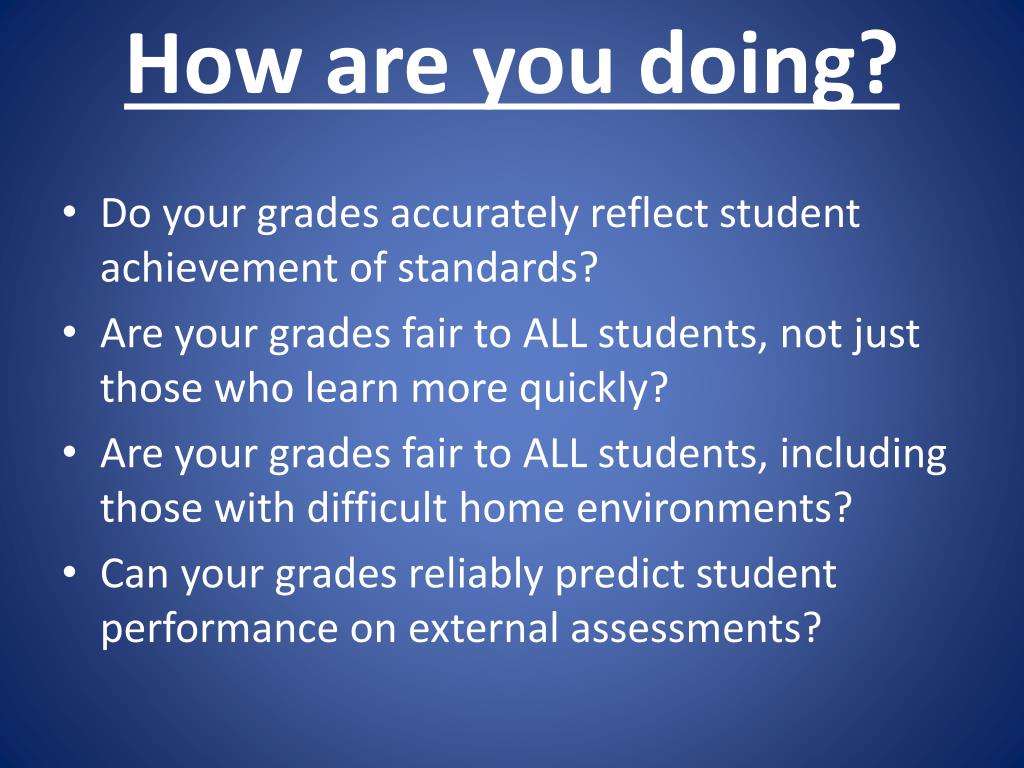 How are you doing?

• Do your grades accurately reflect student achievement of standards?
• Are your grades fair to ALL students, not just those who learn more quickly?
• Are your grades fair to ALL students, including those with difficult home environments?
• Can your grades reliably predict student performance on external assessments?